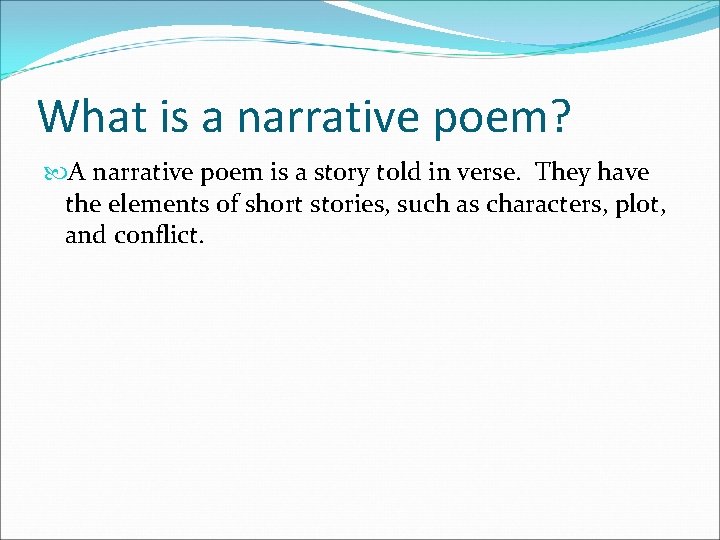 What is a narrative poem?

A narrative poem is a story told in verse. They have the elements of short stories, such as characters, plot, and conflict.